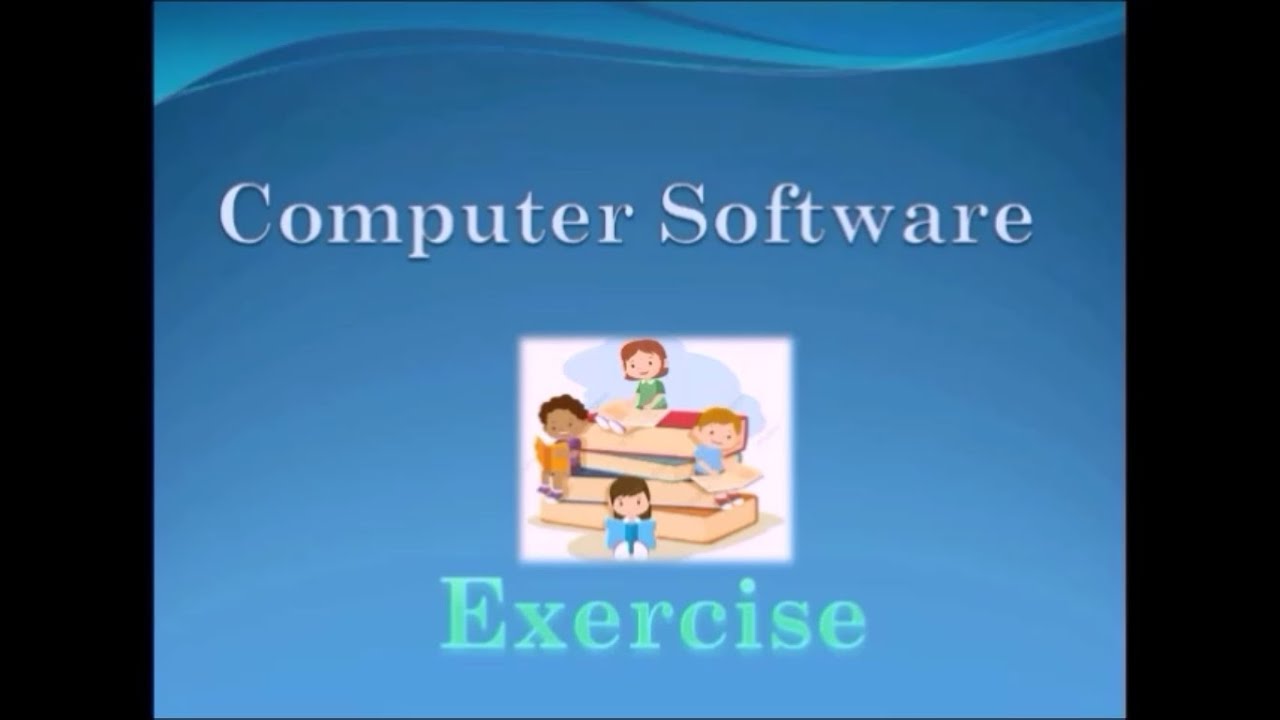 Computer Software

Exercise